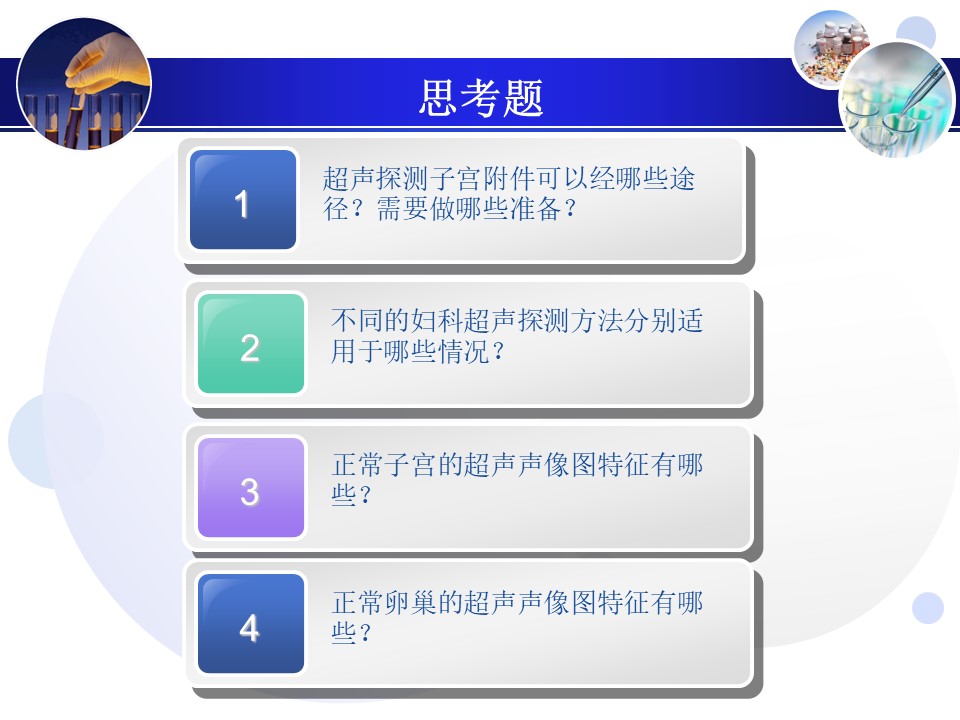 思考题

1

超声探测子宫附件可以经哪些途径？需要做哪些准备？

2

不同的妇科超声探测方法分别适用于哪些情况？

3

正常子宫的超声声像图特征有哪些？

4

正常卵巢的超声声像图特征有哪些？